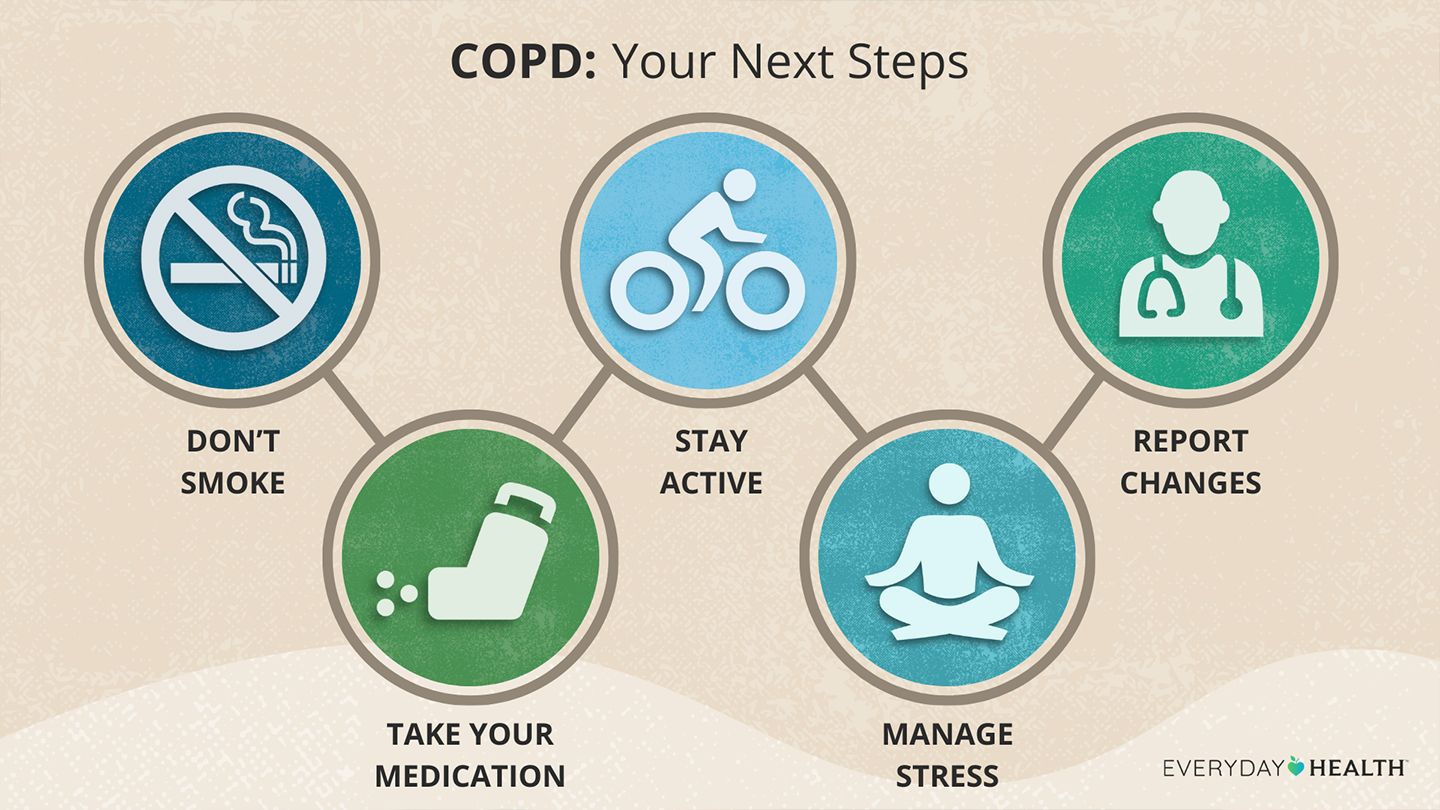 COPD: Your Next Steps

DON'T SMOKE

TAKE YOUR MEDICATION

STAY ACTIVE

MANAGE STRESS

REPORT CHANGES

EVERYDAY HEALTH